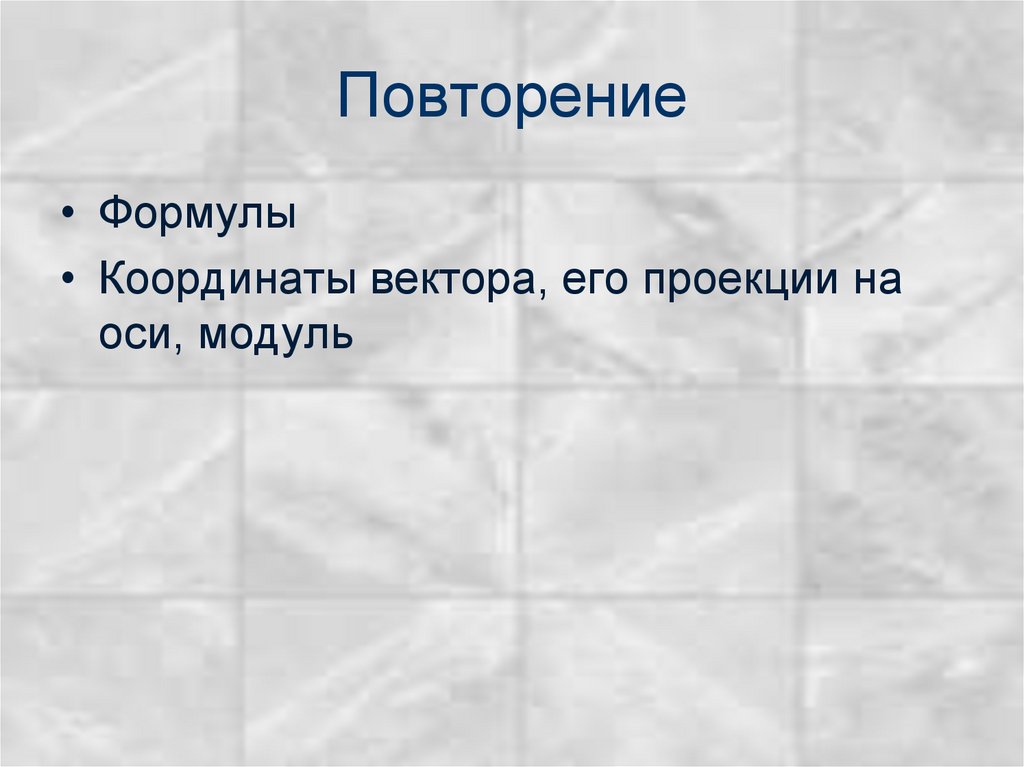 Повторение

• Формулы
• Координаты вектора, его проекции на оси, модуль